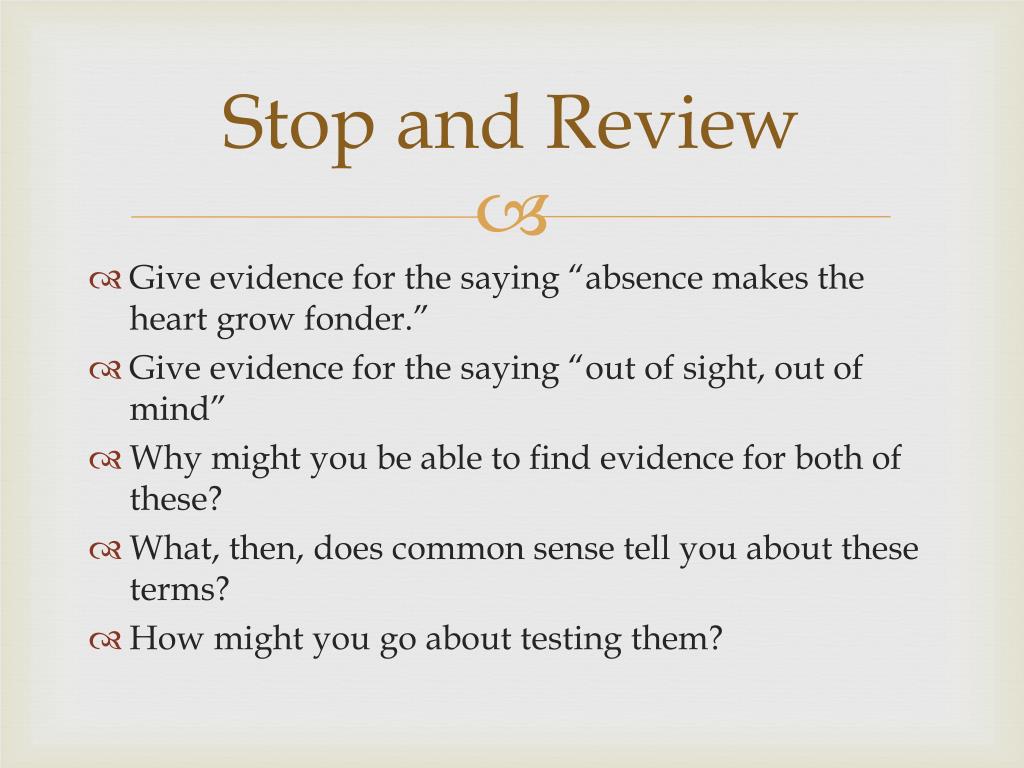 Stop and Review

Give evidence for the saying “absence makes the heart grow fonder.”

Give evidence for the saying “out of sight, out of mind”

Why might you be able to find evidence for both of these?

What, then, does common sense tell you about these terms?

How might you go about testing them?